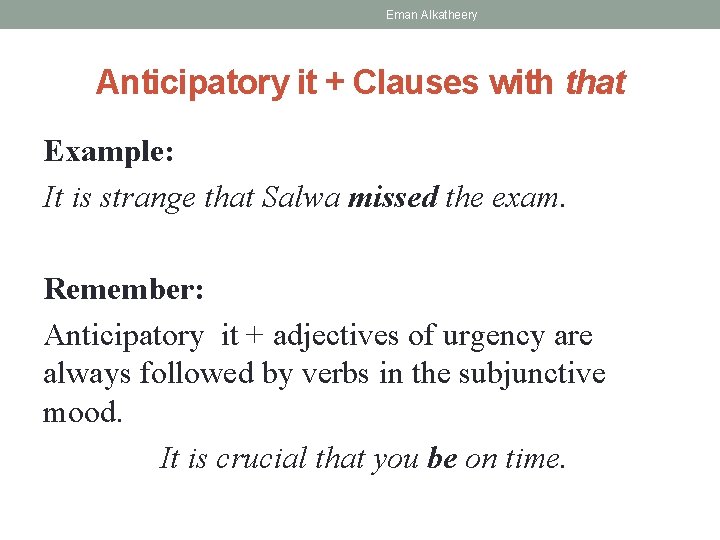 Eman Alkatheery

Anticipatory it + Clauses with that

Example:

It is strange that Salwa missed the exam.

Remember:

Anticipatory it + adjectives of urgency are always followed by verbs in the subjunctive mood.

It is crucial that you be on time.